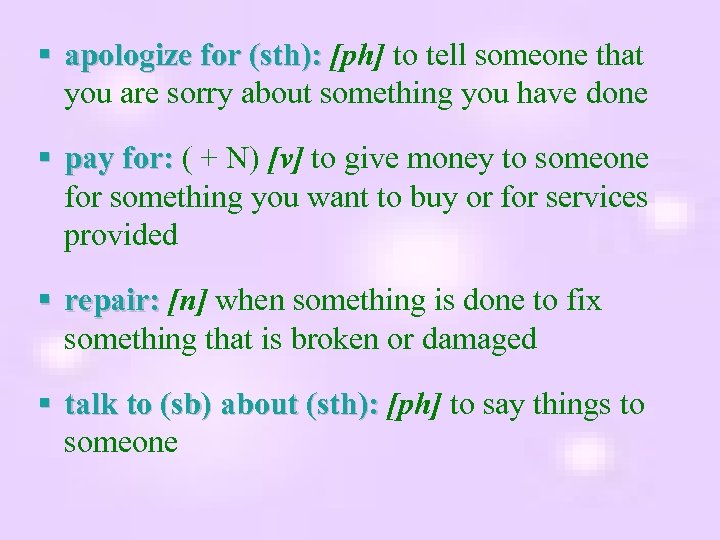 ▪ apologize for (sth): [ph] to tell someone that you are sorry about something you have done

▪ pay for: ( + N) [v] to give money to someone for something you want to buy or for services provided

▪ repair: [n] when something is done to fix something that is broken or damaged

▪ talk to (sb) about (sth): [ph] to say things to someone